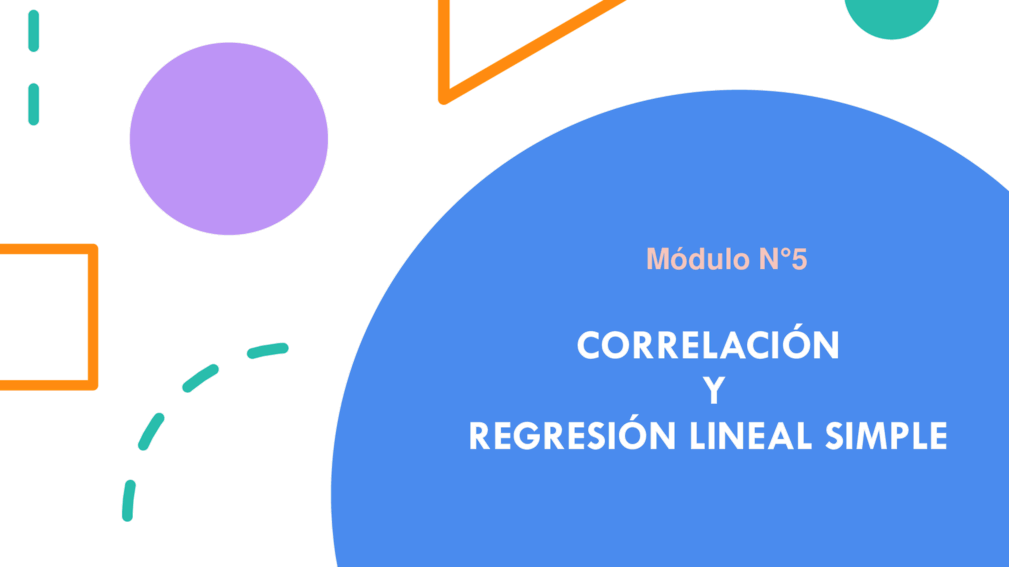 Módulo N°5

CORRELACIÓN
Y
REGRESIÓN LINEAL SIMPLE